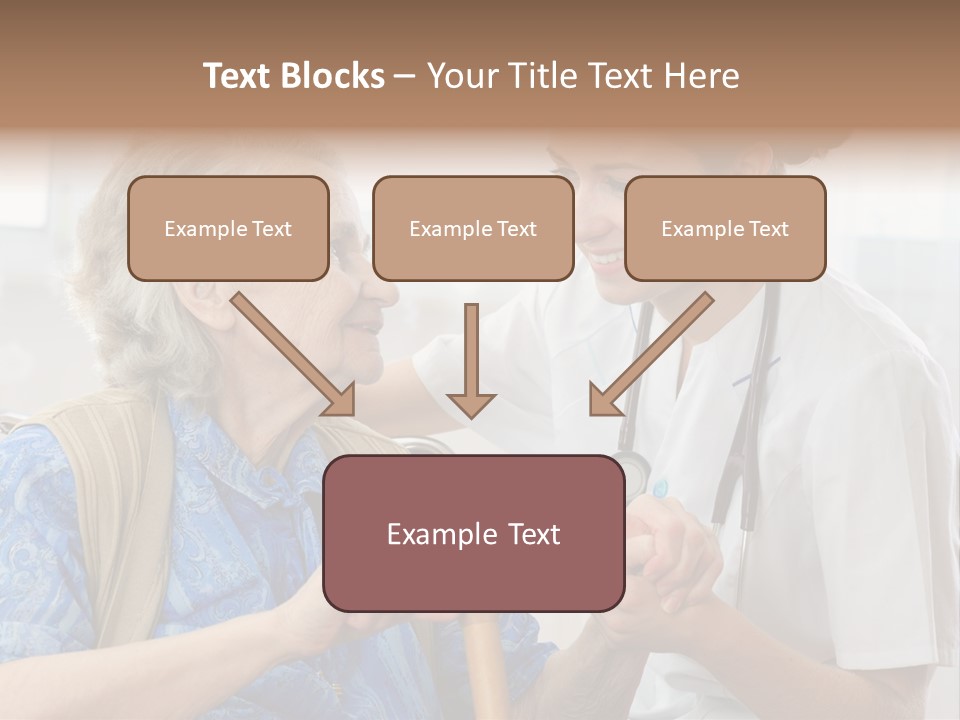 Text Blocks – Your Title Text Here

Example Text

Example Text

Example Text

Example Text